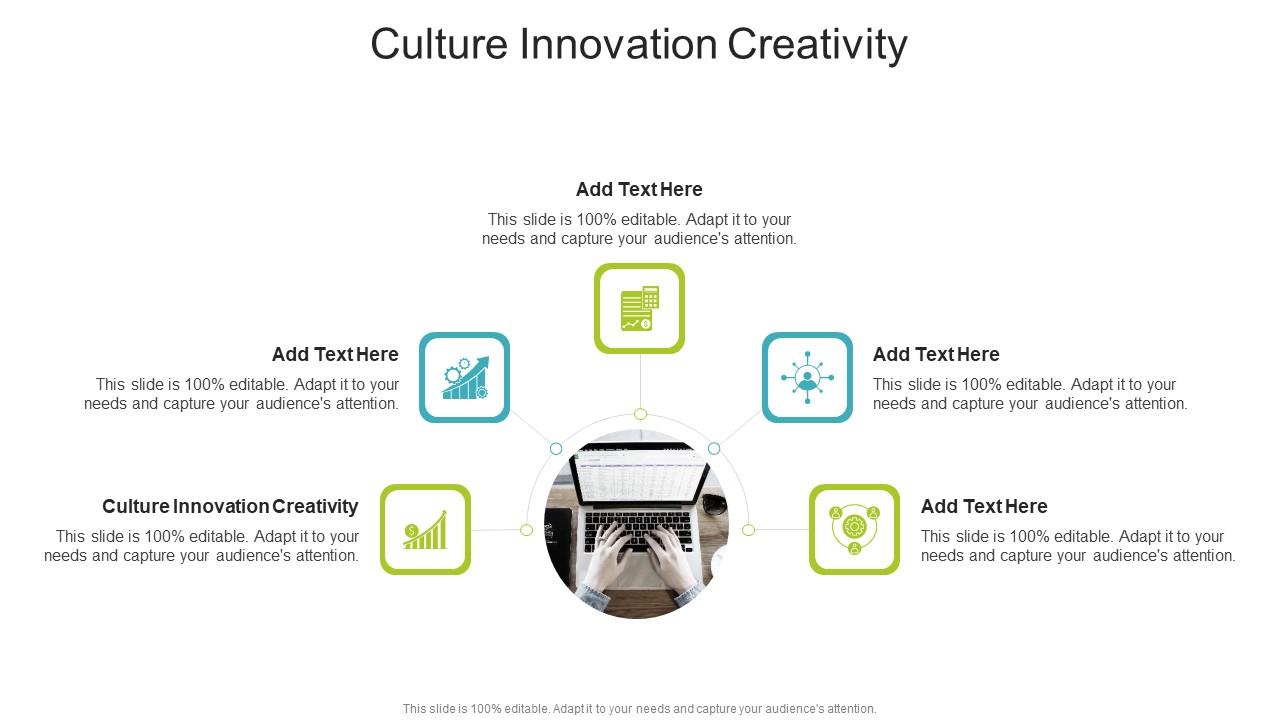 Culture Innovation Creativity

Add Text Here

This slide is 100% editable. Adapt it to your needs and capture your audience's attention.

Add Text Here

This slide is 100% editable. Adapt it to your needs and capture your audience's attention.

Add Text Here

This slide is 100% editable. Adapt it to your needs and capture your audience's attention.

Culture Innovation Creativity

This slide is 100% editable. Adapt it to your needs and capture your audience's attention.

Add Text Here

This slide is 100% editable. Adapt it to your needs and capture your audience's attention.

This slide is 100% editable. Adapt it to your needs and capture your audience's attention.